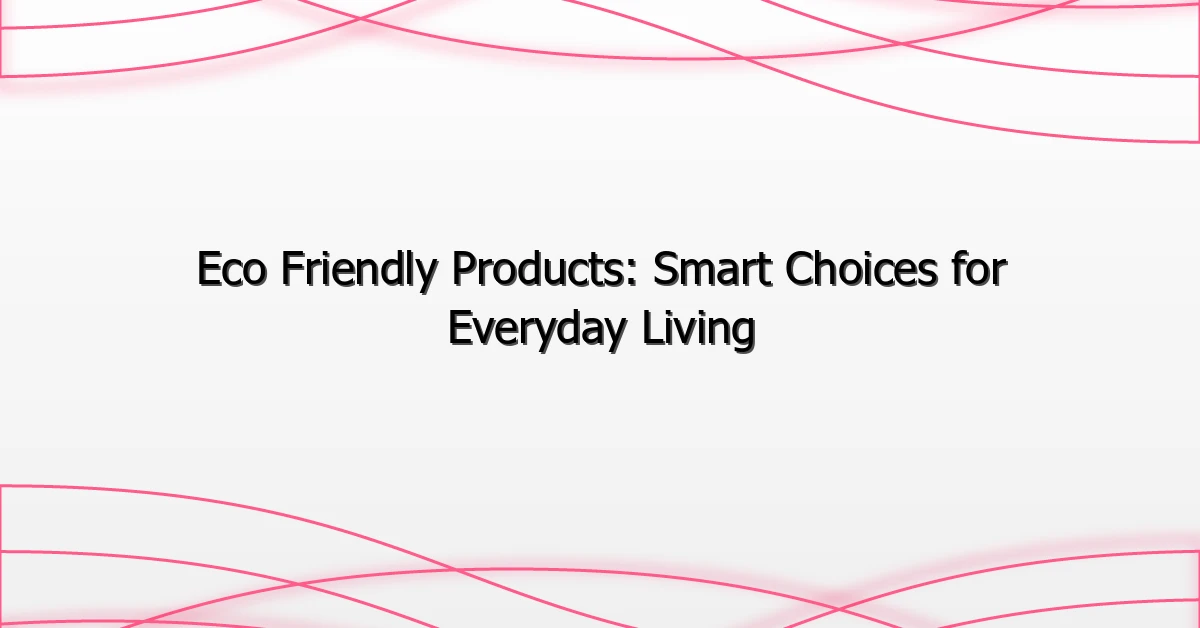 Eco Friendly Products: Smart Choices for Everyday Living